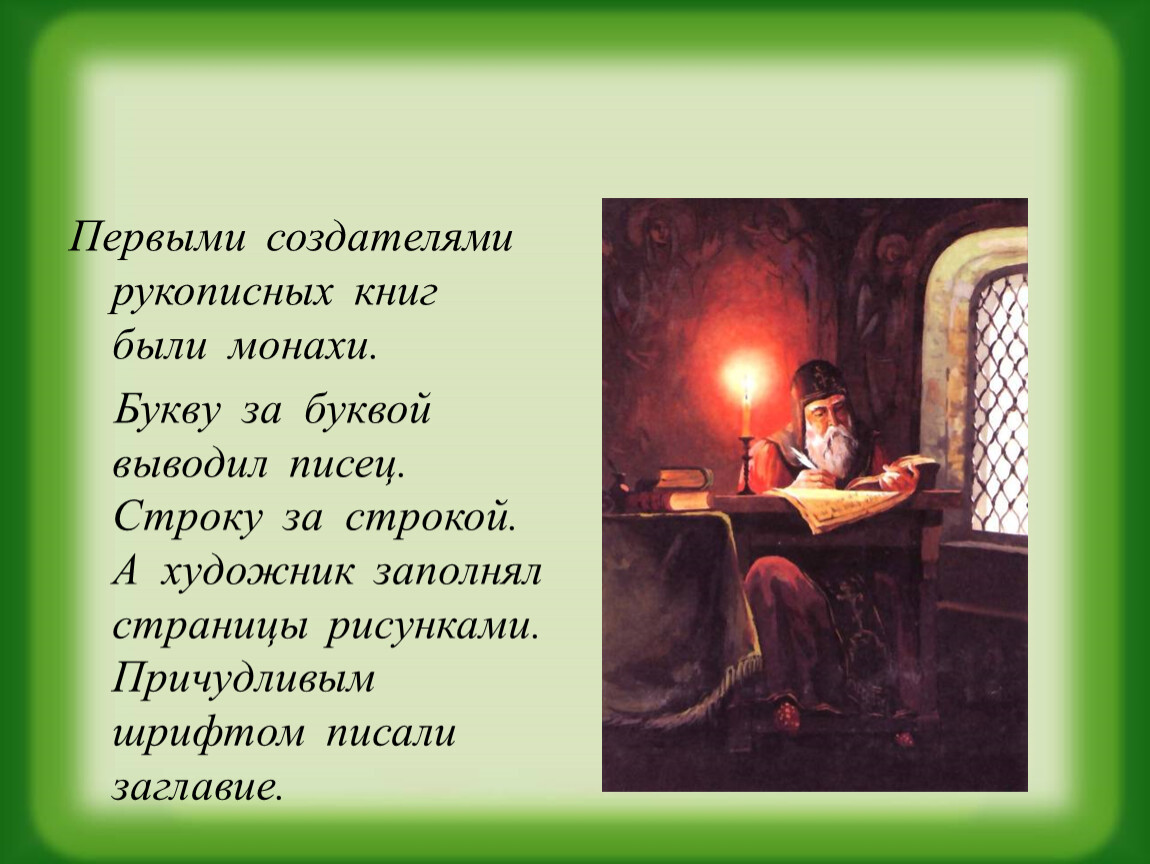 Первыми создателями рукописных книг были монахи.

Букву за буквой выводил писец. Строку за строкой. А художник заполнял страницы рисунками. Причудливым шрифтом писали заглавие.